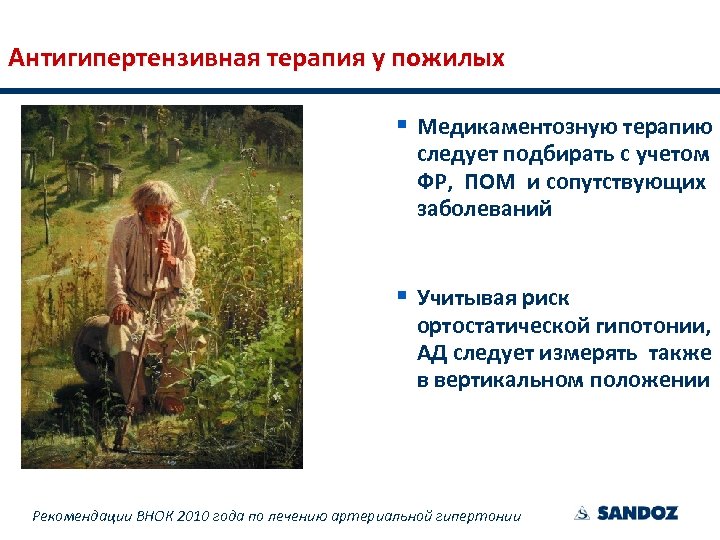 Антигипертензивная терапия у пожилых

▪ Медикаментозную терапию следует подбирать с учетом ФР, ПОМ и сопутствующих заболеваний

▪ Учитывая риск ортостатической гипотонии, АД следует измерять также в вертикальном положении

Рекомендации ВНОК 2010 года по лечению артериальной гипертонии

SANDOZ